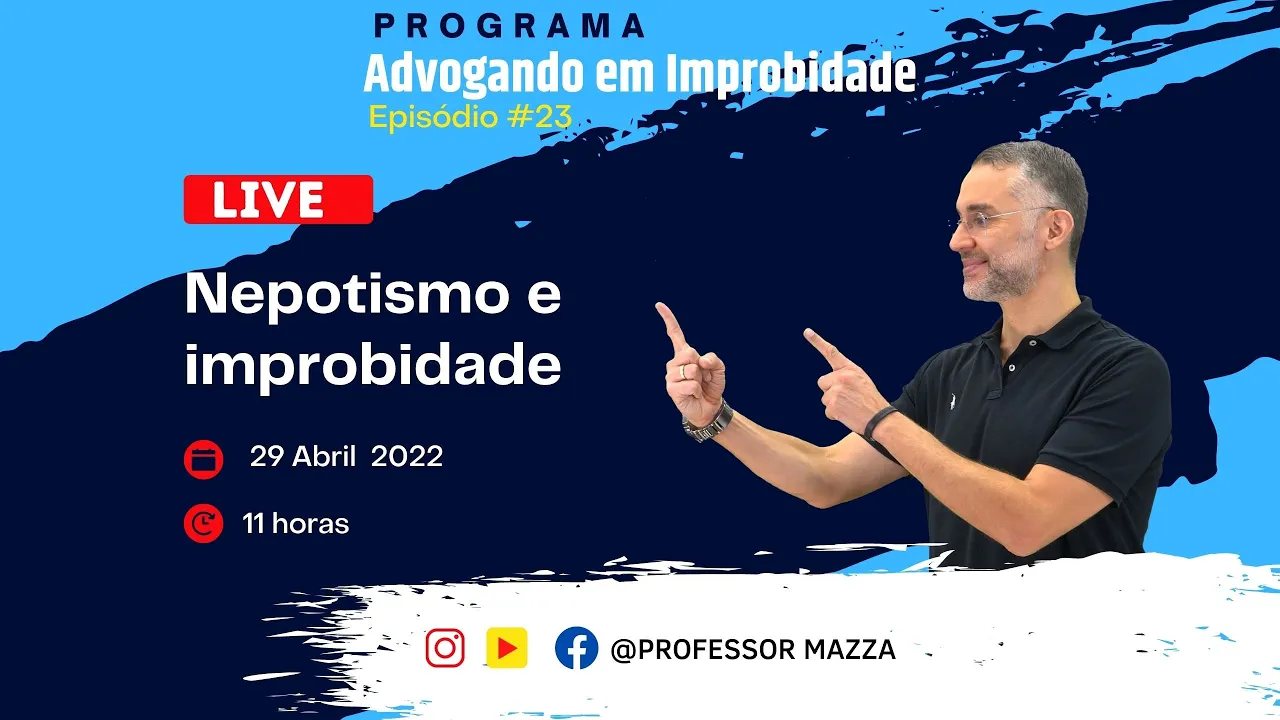 PROGRAMA
Advogando em Improbidade
Episódio #23

LIVE

Nepotismo e improbidade

29 Abril 2022

11 horas

@PROFESSOR MAZZA